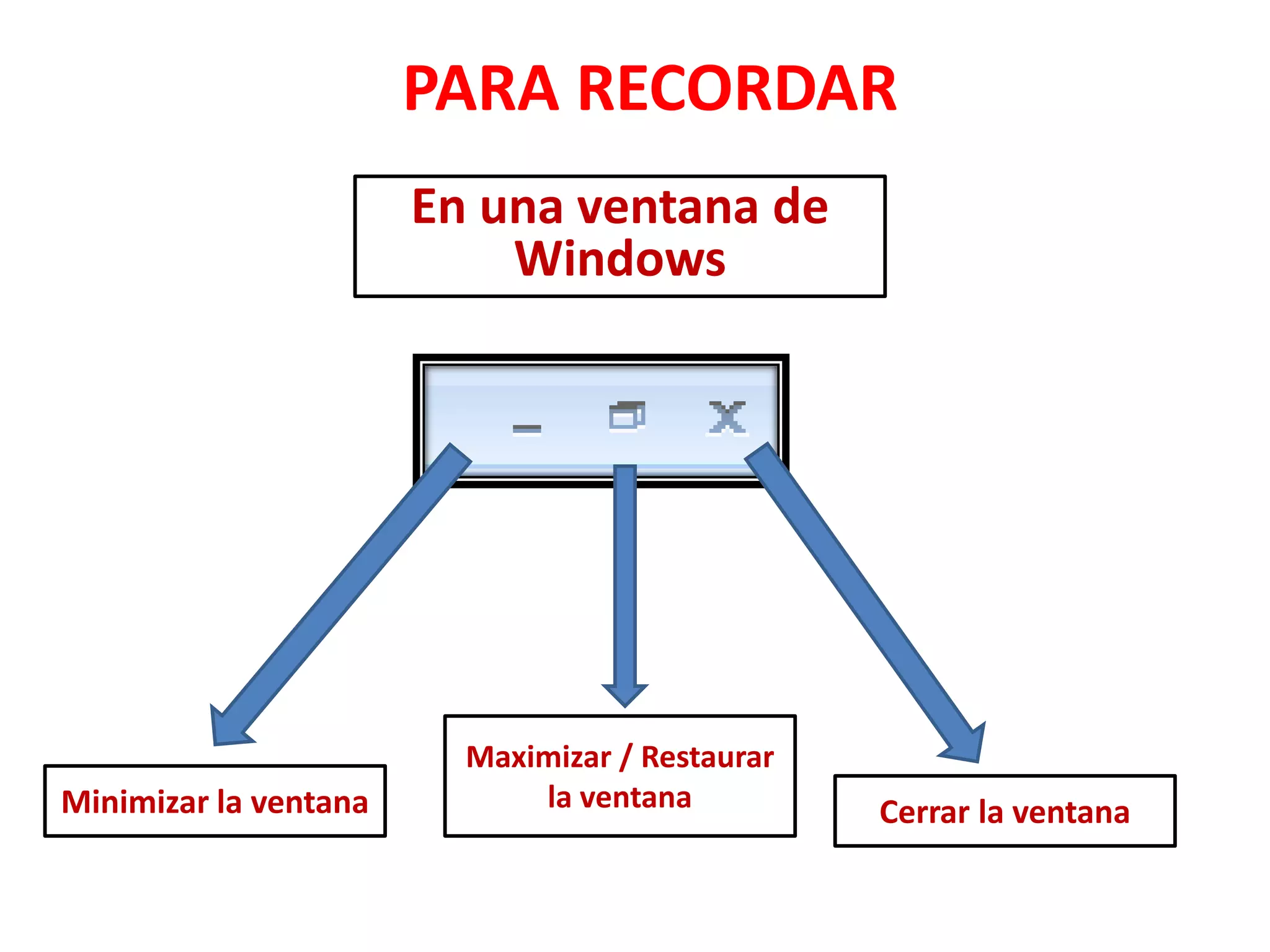 PARA RECORDAR

En una ventana de Windows

Minimizar la ventana

Maximizar / Restaurar la ventana

Cerrar la ventana